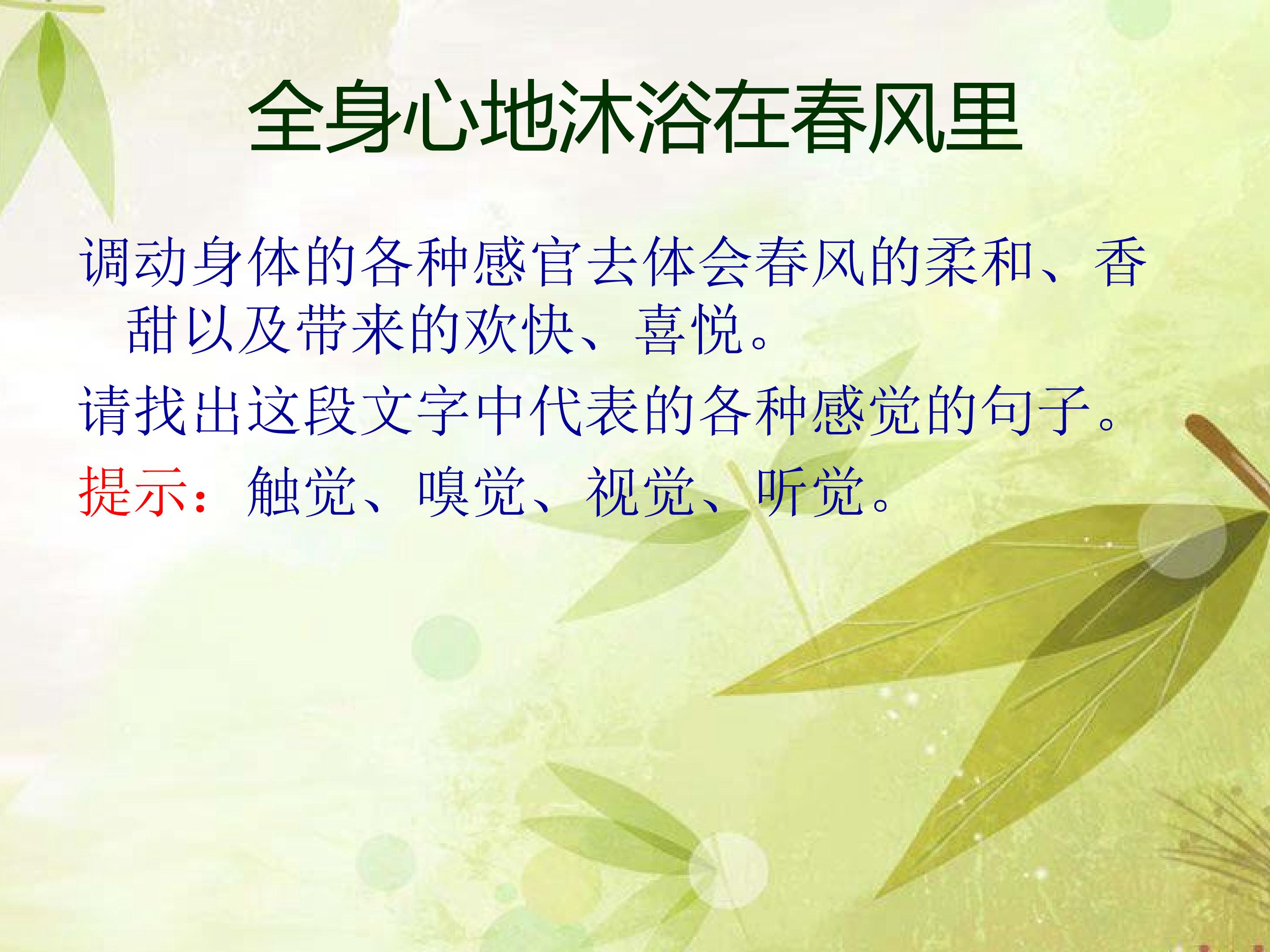 全身心地沐浴在春风里

调动身体的各种感官去体会春风的柔和、香甜以及带来的欢快、喜悦。

请找出这段文字中代表的各种感觉的句子。

提示：触觉、嗅觉、视觉、听觉。